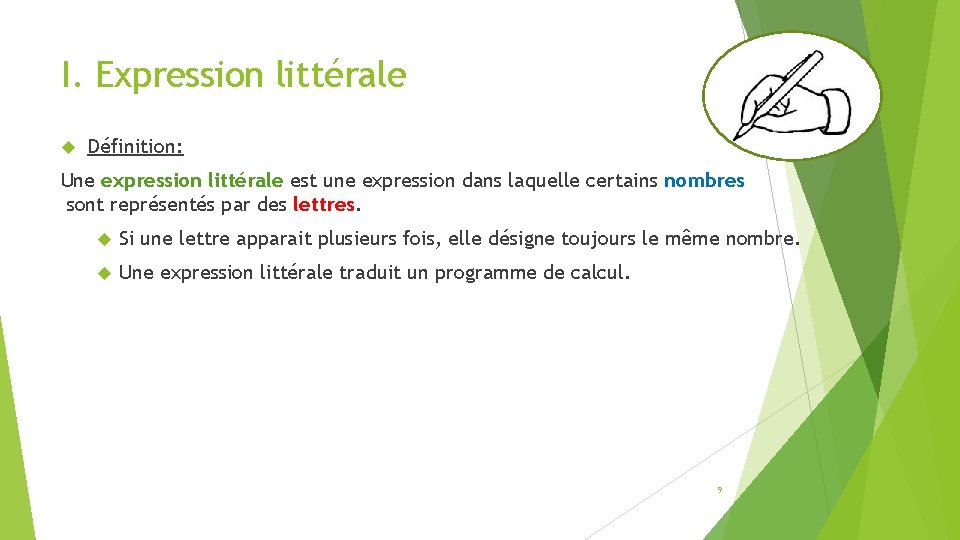 I. Expression littérale

Définition:

Une expression littérale est une expression dans laquelle certains nombres sont représentés par des lettres.

Si une lettre apparait plusieurs fois, elle désigne toujours le même nombre.

Une expression littérale traduit un programme de calcul.

9